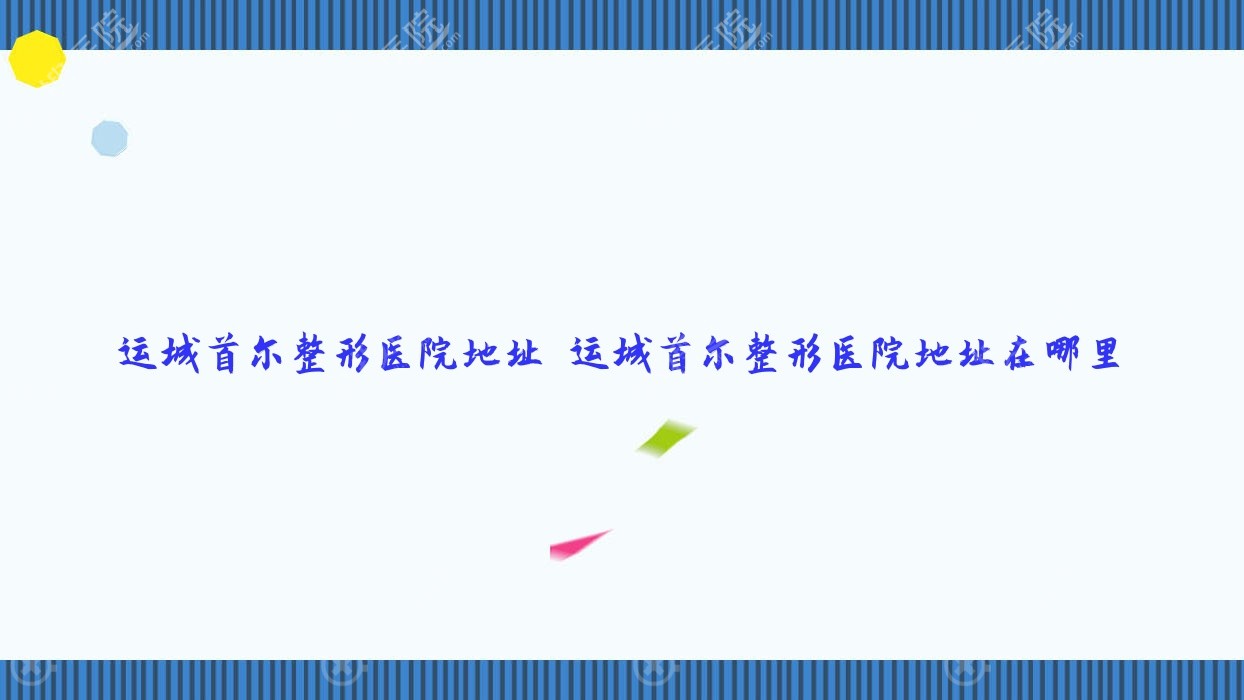 运城首尔整形医院地址 运城首尔整形医院地址在哪里